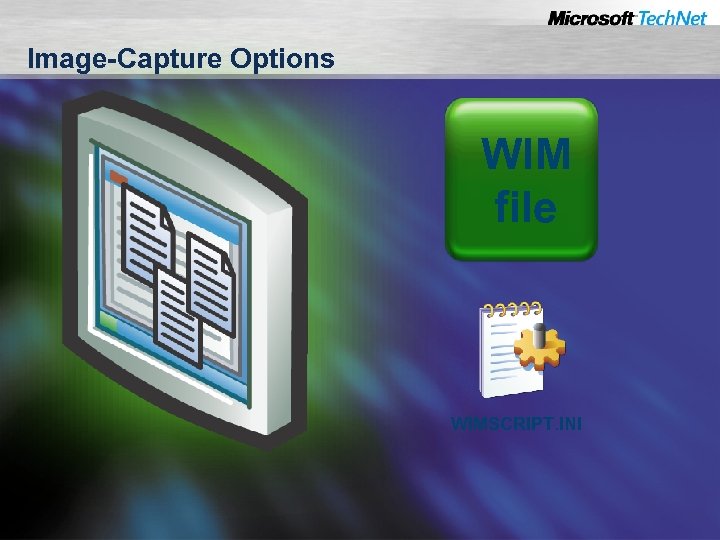 Microsoft TechNet

Image-Capture Options

WIM file

WIMSCRIPT.INI